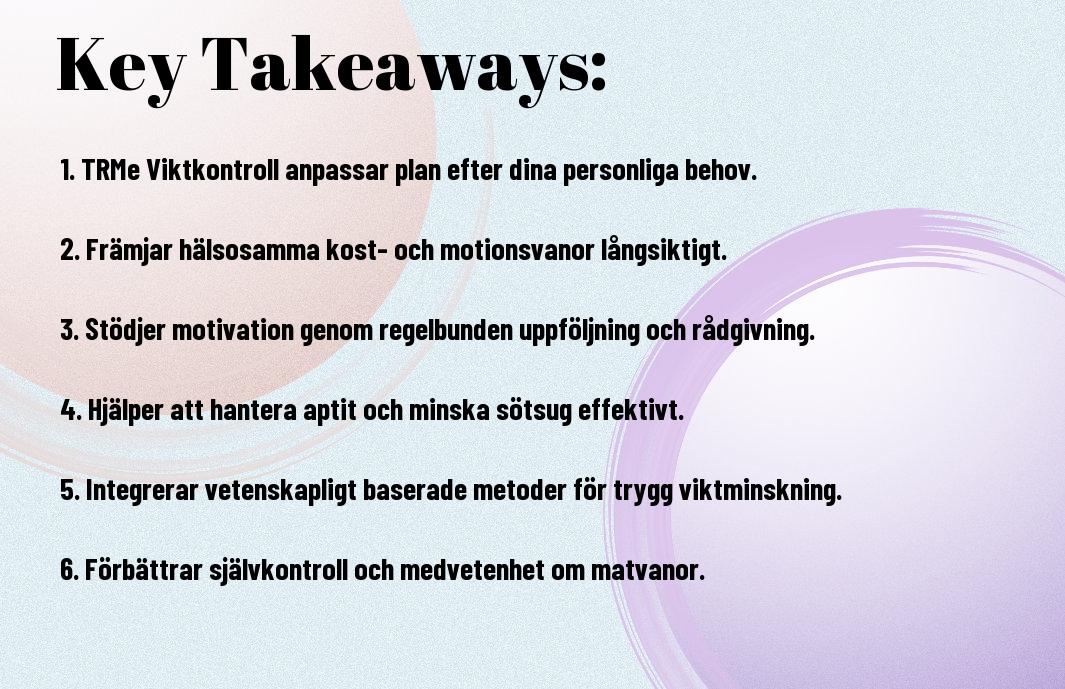 Key Takeaways:

1. TRMe Viktkontroll anpassar plan efter dina personliga behov.

2. Främjar hälsosamma kost- och motionsvanor långsiktigt.

3. Stödjer motivation genom regelbunden uppföljning och rådgivning.

4. Hjälper att hantera aptit och minska sötsug effektivt.

5. Integrerar vetenskapligt baserade metoder för trygg viktminskning.

6. Förbättrar självkontroll och medvetenhet om matvanor.